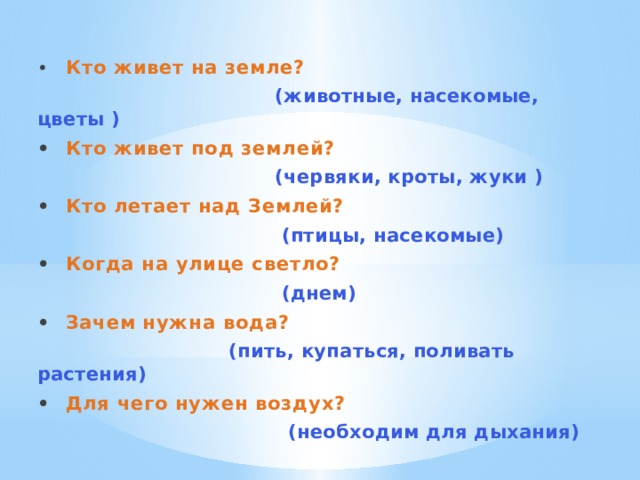 • Кто живет на земле?

(животные, насекомые, цветы )

• Кто живет под землей?

(червяки, кроты, жуки )

• Кто летает над Землей?

(птицы, насекомые)

• Когда на улице светло?

(днем)

• Зачем нужна вода?

(пить, купаться, поливать растения)

• Для чего нужен воздух?

(необходим для дыхания)